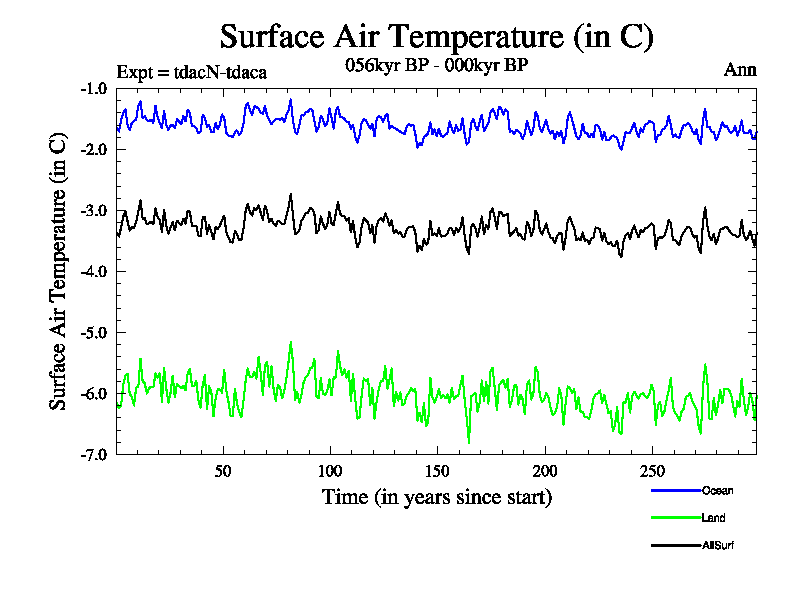 Surface Air Temperature (in C)

Expt = tdacN-tdaca

056kyr BP - 000kyr BP

Ann

Surface Air Temperature (in C)

-1.0
-2.0
-3.0
-4.0
-5.0
-6.0
-7.0

50
100
150
200
250

Time (in years since start)

Ocean
Land
AllSurf